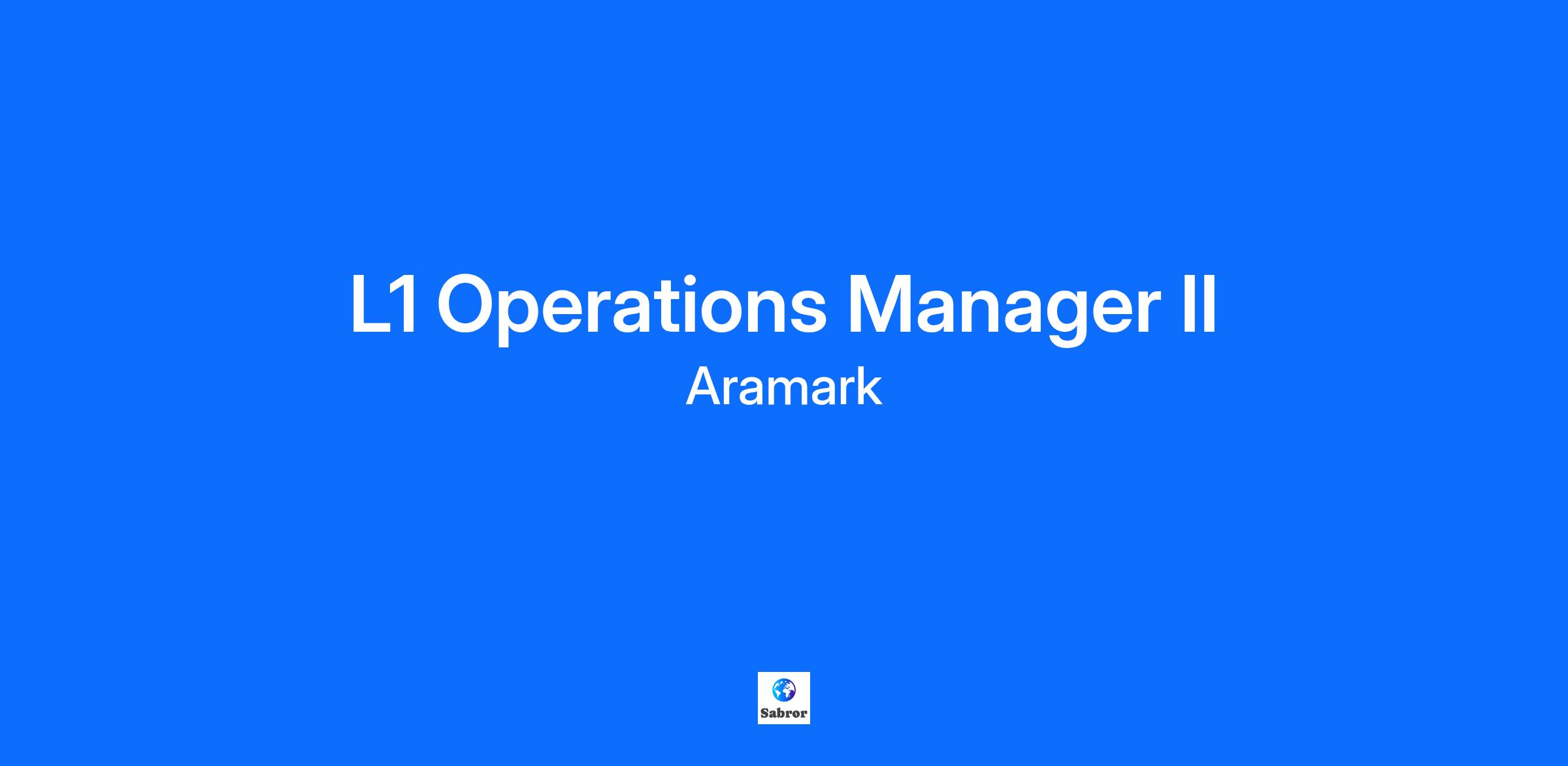 L1 Operations Manager II

Aramark

Sabror